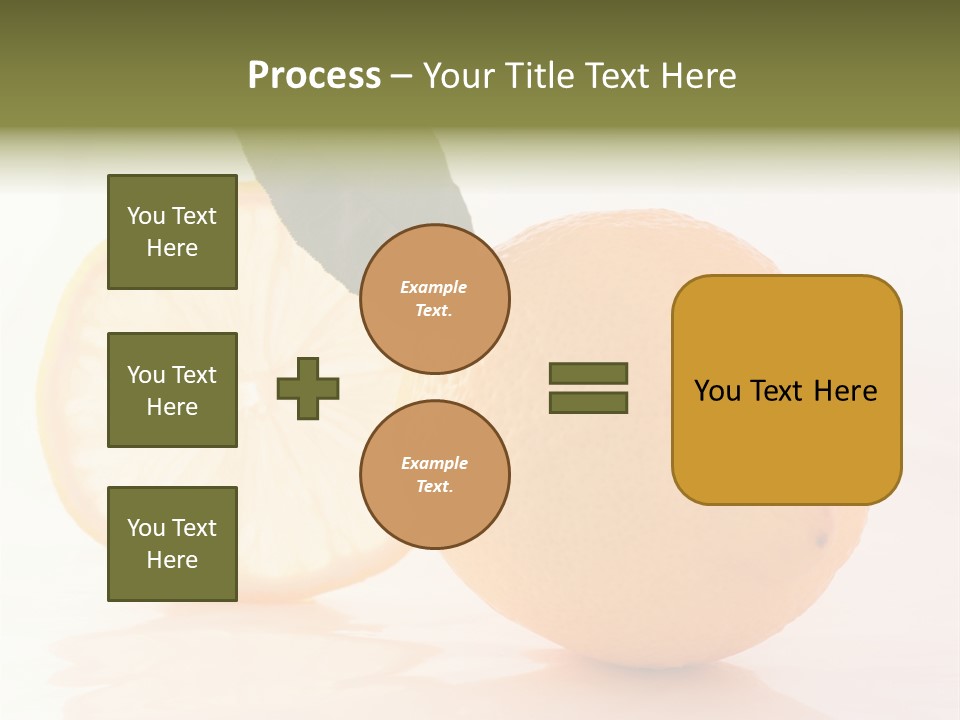 Process – Your Title Text Here

You Text Here

You Text Here

You Text Here

Example Text.

Example Text.

You Text Here